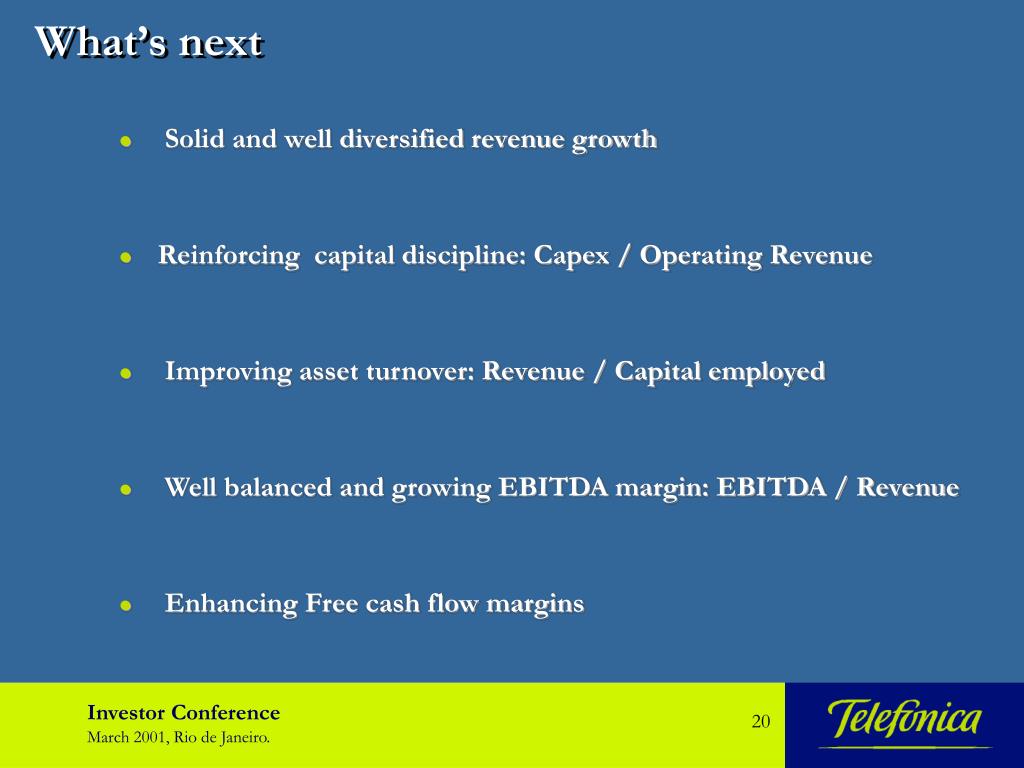 What's next

- Solid and well diversified revenue growth
- Reinforcing capital discipline: Capex / Operating Revenue
- Improving asset turnover: Revenue / Capital employed
- Well balanced and growing EBITDA margin: EBITDA / Revenue
- Enhancing Free cash flow margins

Investor Conference
March 2001, Rio de Janeiro.

20

Telefonica